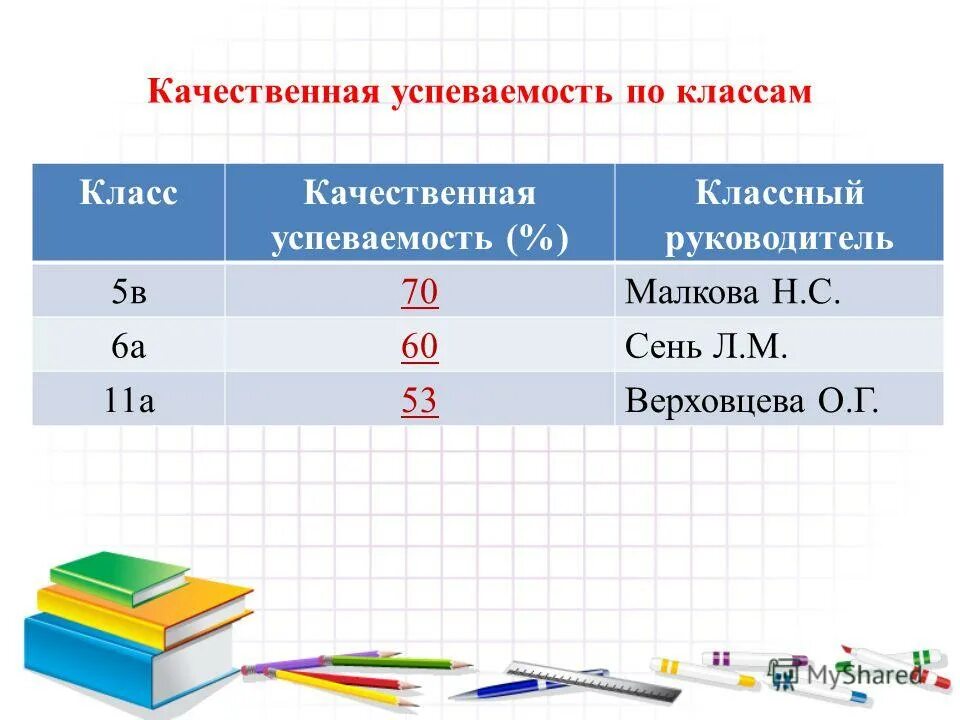 Качественная успеваемость по классам

| Класс | Качественная успеваемость (%) | Классный руководитель |
|---|---|---|
| 5в | 70 | Малкова Н.С. |
| 6а | 60 | Сень Л.М. |
| 11а | 53 | Верховцева О.Г. |

MyShared